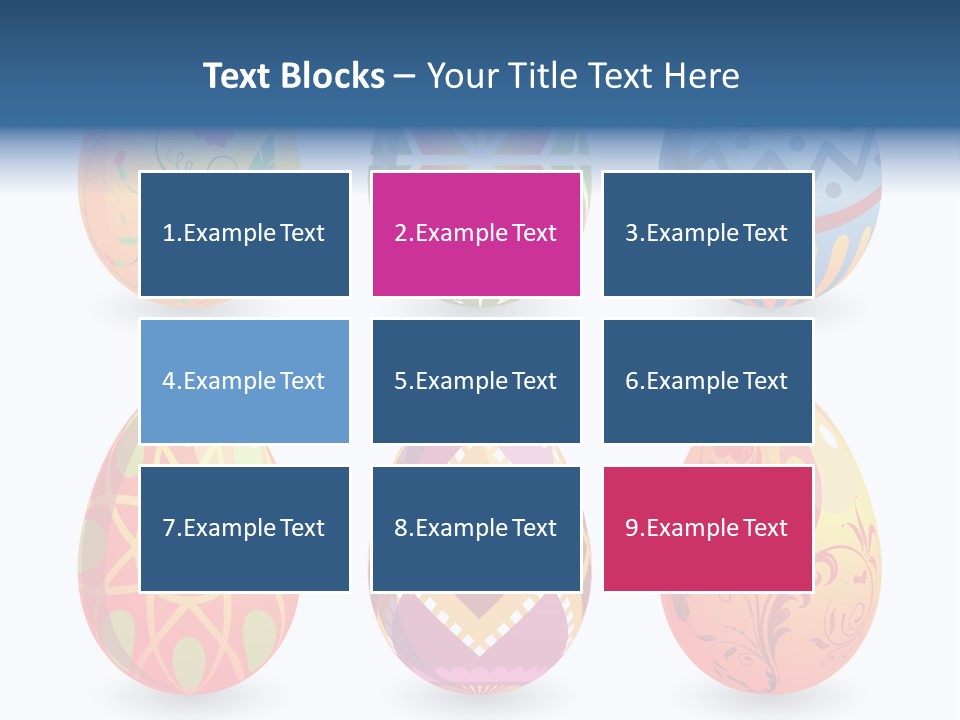 Text Blocks – Your Title Text Here

1.Example Text

2.Example Text

3.Example Text

4.Example Text

5.Example Text

6.Example Text

7.Example Text

8.Example Text

9.Example Text